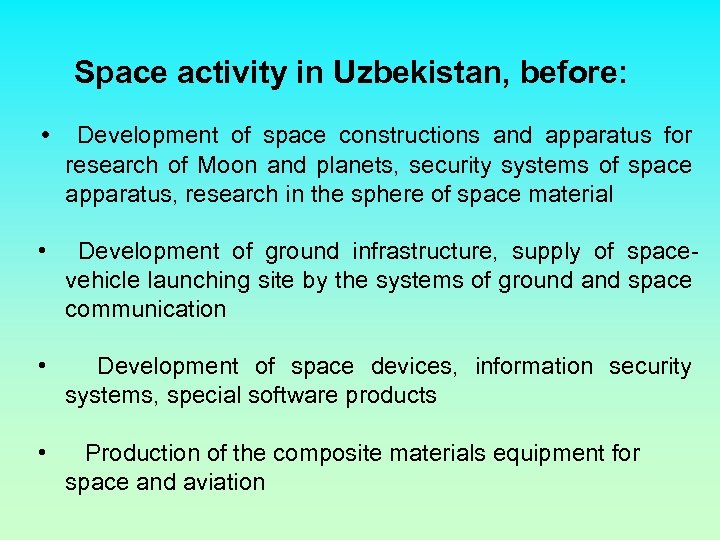 Space activity in Uzbekistan, before:

• Development of space constructions and apparatus for research of Moon and planets, security systems of space apparatus, research in the sphere of space material

• Development of ground infrastructure, supply of space-vehicle launching site by the systems of ground and space communication

• Development of space devices, information security systems, special software products

• Production of the composite materials equipment for space and aviation